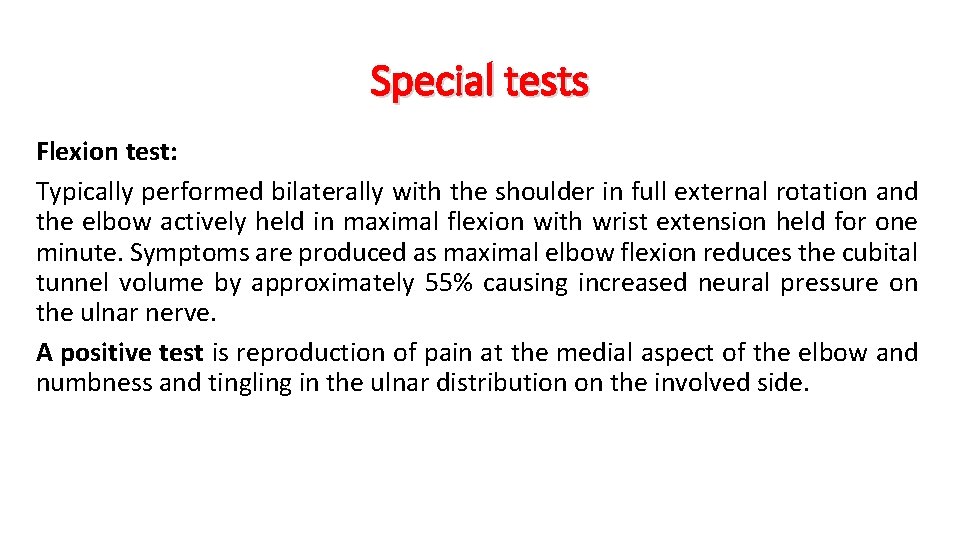 Special tests

Flexion test:

Typically performed bilaterally with the shoulder in full external rotation and the elbow actively held in maximal flexion with wrist extension held for one minute. Symptoms are produced as maximal elbow flexion reduces the cubital tunnel volume by approximately 55% causing increased neural pressure on the ulnar nerve.

A positive test is reproduction of pain at the medial aspect of the elbow and numbness and tingling in the ulnar distribution on the involved side.